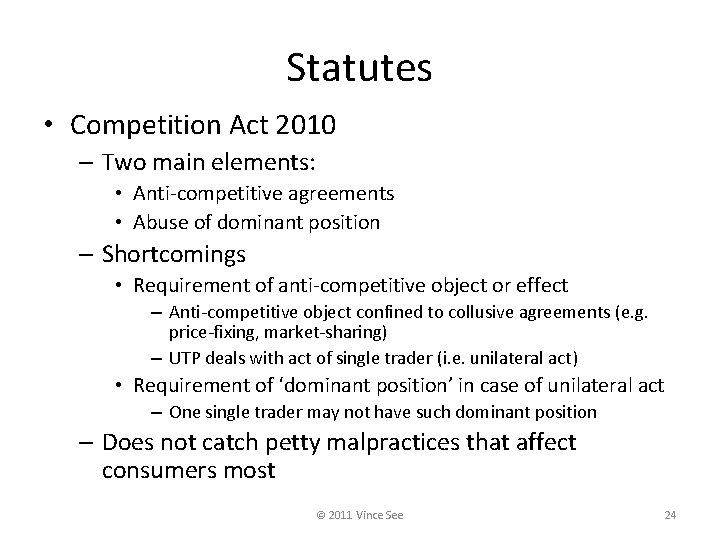 Statutes

• Competition Act 2010
– Two main elements:
• Anti-competitive agreements
• Abuse of dominant position
– Shortcomings
• Requirement of anti-competitive object or effect
– Anti-competitive object confined to collusive agreements (e.g. price-fixing, market-sharing)
– UTP deals with act of single trader (i.e. unilateral act)
• Requirement of 'dominant position' in case of unilateral act
– One single trader may not have such dominant position
– Does not catch petty malpractices that affect consumers most

© 2011 Vince See

24